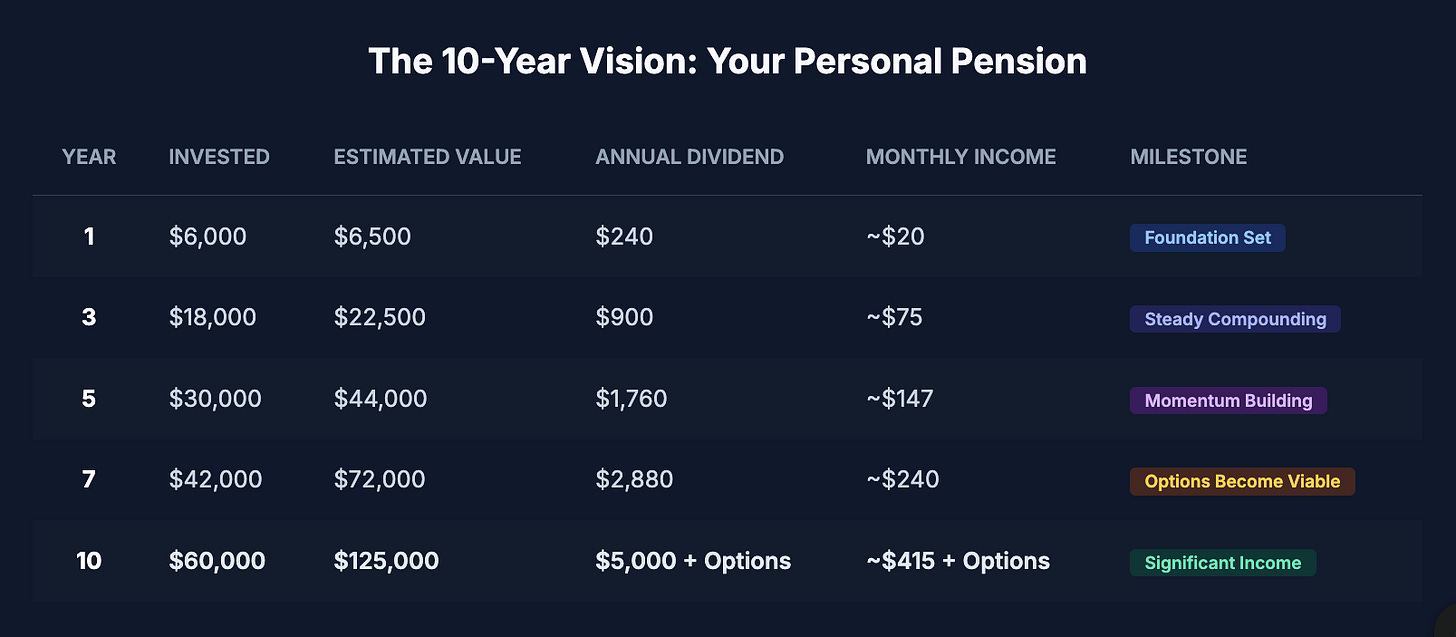 The 10-Year Vision: Your Personal Pension

| YEAR | INVESTED | ESTIMATED VALUE | ANNUAL DIVIDEND | MONTHLY INCOME | MILESTONE |
|---|---|---|---|---|---|
| 1 | \$6,000 | \$6,500 | \$240 | ~\$20 | Foundation Set |
| 3 | \$18,000 | \$22,500 | \$900 | ~\$75 | Steady Compounding |
| 5 | \$30,000 | \$44,000 | \$1,760 | ~\$147 | Momentum Building |
| 7 | \$42,000 | \$72,000 | \$2,880 | ~\$240 | Options Become Viable |
| 10 | \$60,000 | \$125,000 | \$5,000 + Options | ~\$415 + Options | Significant Income |